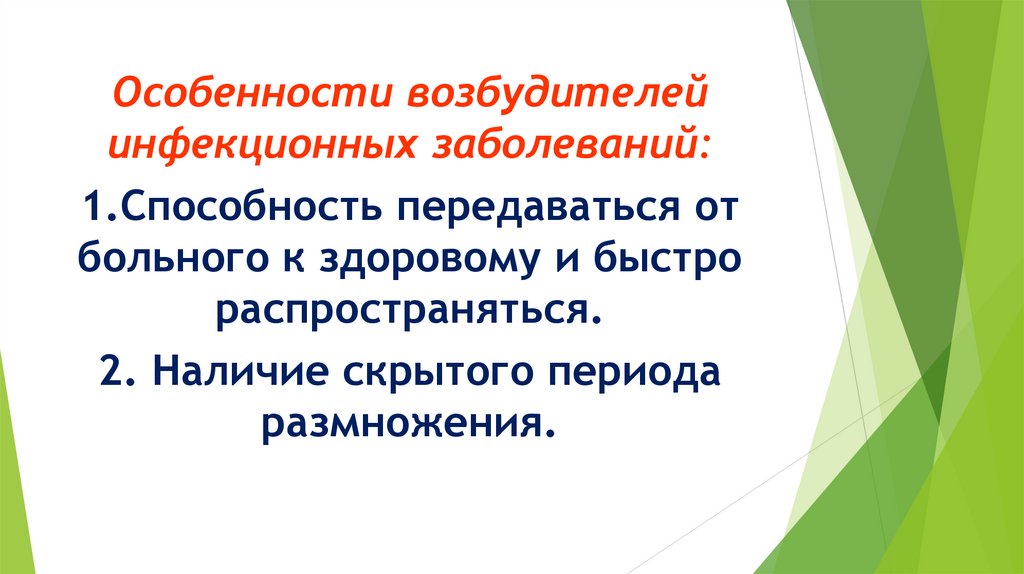 Особенности возбудителей инфекционных заболеваний:

1.Способность передаваться от больного к здоровому и быстро распространяться.

2. Наличие скрытого периода размножения.